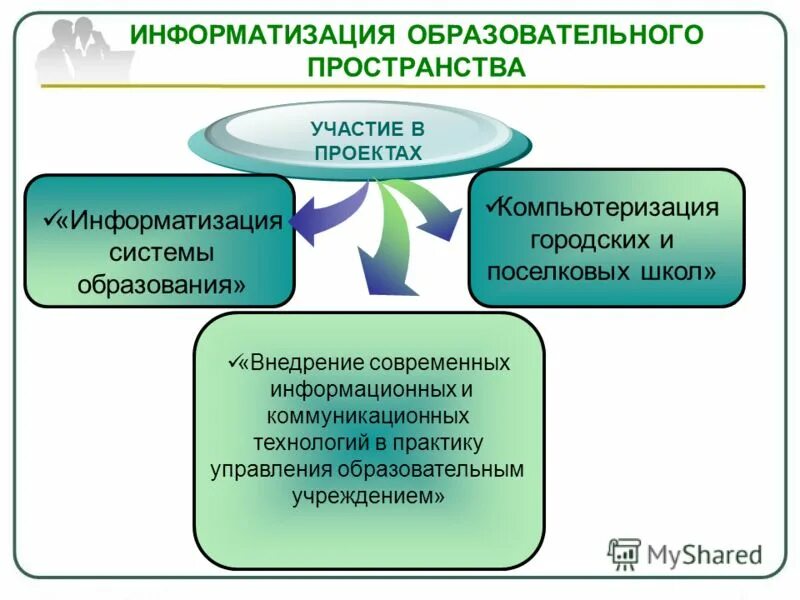 ИНФОРМАТИЗАЦИЯ ОБРАЗОВАТЕЛЬНОГО ПРОСТРАНСТВА

УЧАСТИЕ В ПРОЕКТАХ

✓«Информатизация системы образования»

✓Компьютеризация городских и поселковых школ»

✓«Внедрение современных информационных и коммуникационных технологий в практику управления образовательным учреждением»

MyShared